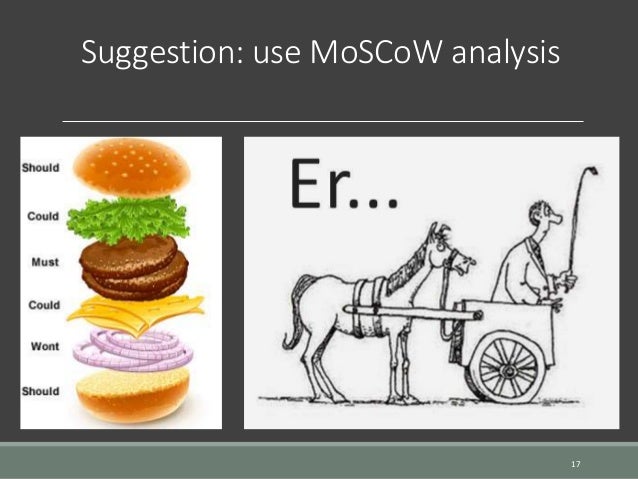 Suggestion: use MoSCoW analysis

Should

Could

Must

Could

Wont

Should

Er…

17